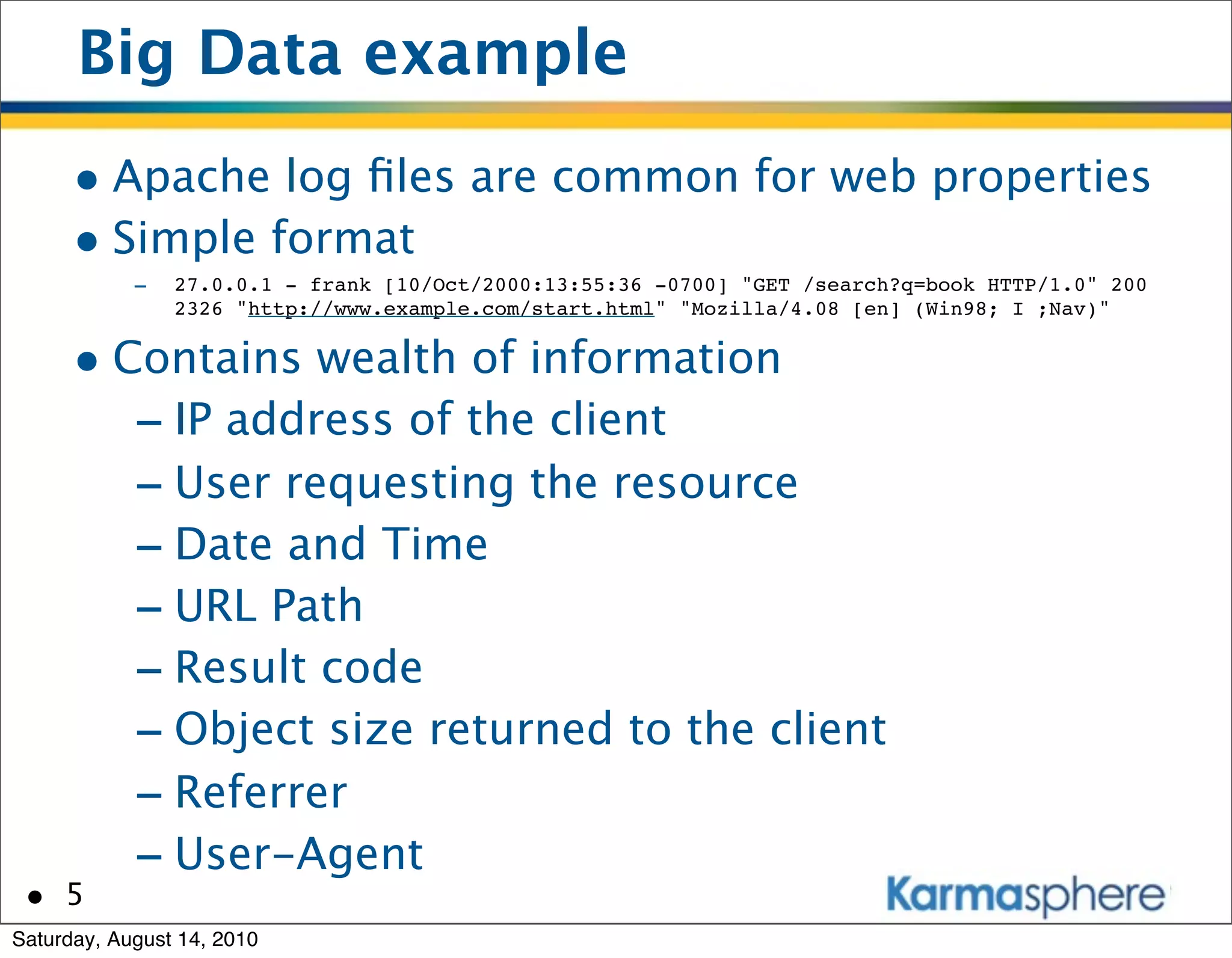 Big Data example

• Apache log files are common for web properties

• Simple format

– 27.0.0.1 - frank [10/Oct/2000:13:55:36 -0700] "GET /search?q=book HTTP/1.0" 200 2326 "http://www.example.com/start.html" "Mozilla/4.08 [en] (Win98; I ;Nav)"

• Contains wealth of information

– IP address of the client

– User requesting the resource

– Date and Time

– URL Path

– Result code

– Object size returned to the client

– Referrer

– User-Agent

• 5

Karmasphere

Saturday, August 14, 2010